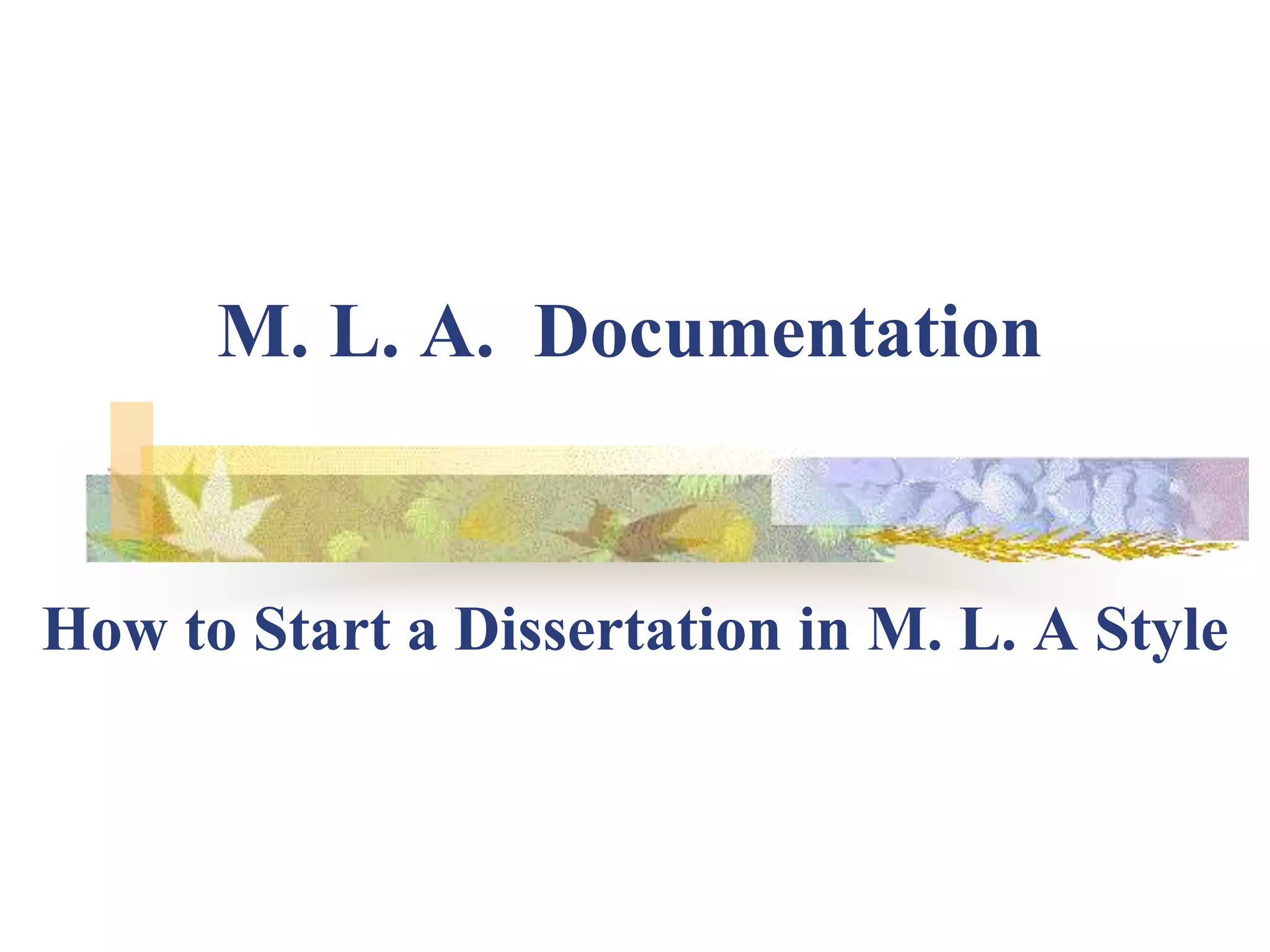 M. L. A. Documentation

How to Start a Dissertation in M. L. A Style